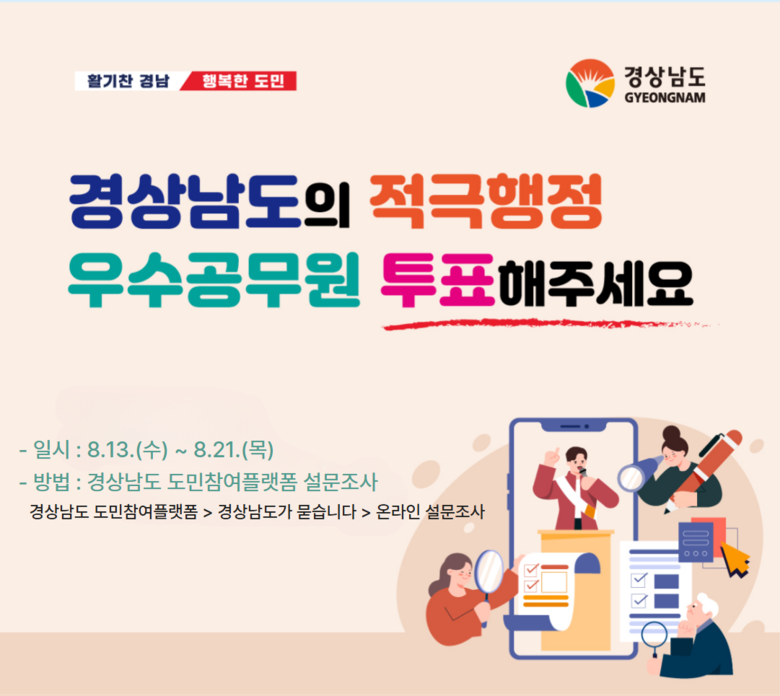 활기찬 경남 행복한 도민

경상남도
GYEONGNAM

경상남도의 적극행정
우수공무원 투표해주세요

- 일시 : 8.13.(수) ~ 8.21.(목)
- 방법 : 경상남도 도민참여플랫폼 설문조사
경상남도 도민참여플랫폼 > 경상남도가 묻습니다 > 온라인 설문조사